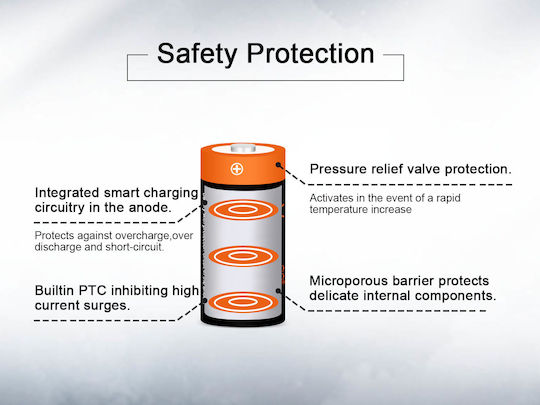 Safety Protection

Integrated smart charging circuitry in the anode.

Protects against overcharge,over discharge and short-circuit.

Builtin PTC inhibiting high current surges.

Pressure relief valve protection.

Activates in the event of a rapid temperature increase

Microporous barrier protects delicate internal components.